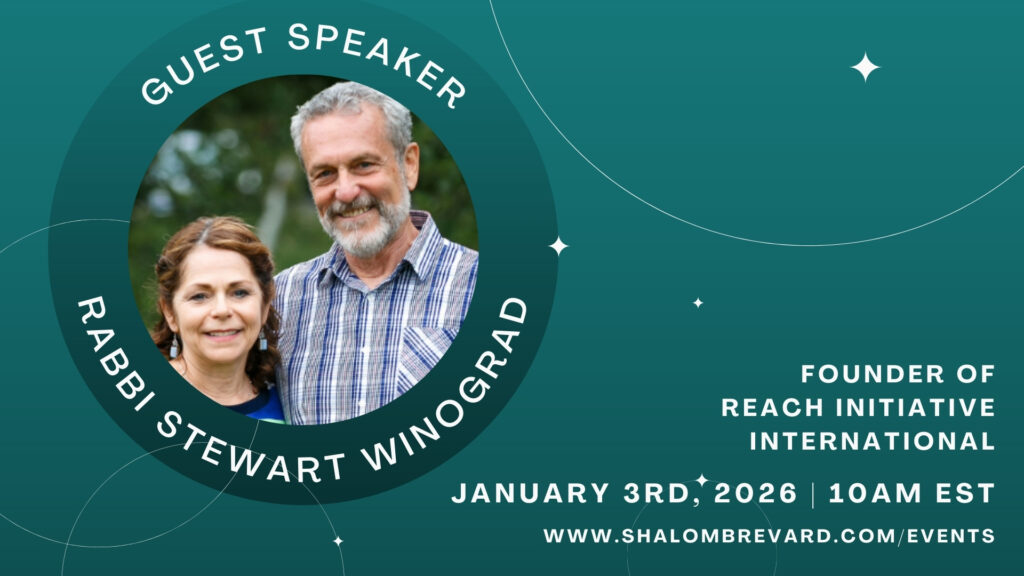 GUEST SPEAKER

RABBI STEWART WINOGRAD

FOUNDER OF
REACH INITIATIVE
INTERNATIONAL

JANUARY 3RD, 2026 | 10AM EST

WWW.SHALOMBREVARD.COM/EVENTS